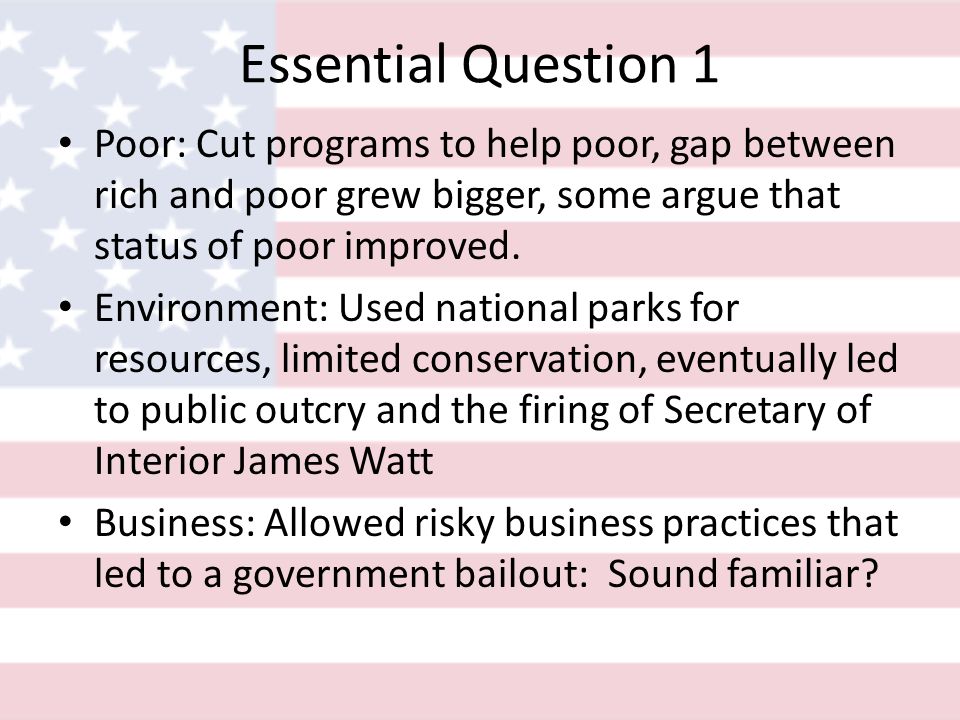 Essential Question 1

• Poor: Cut programs to help poor, gap between rich and poor grew bigger, some argue that status of poor improved.

• Environment: Used national parks for resources, limited conservation, eventually led to public outcry and the firing of Secretary of Interior James Watt

• Business: Allowed risky business practices that led to a government bailout:  Sound familiar?